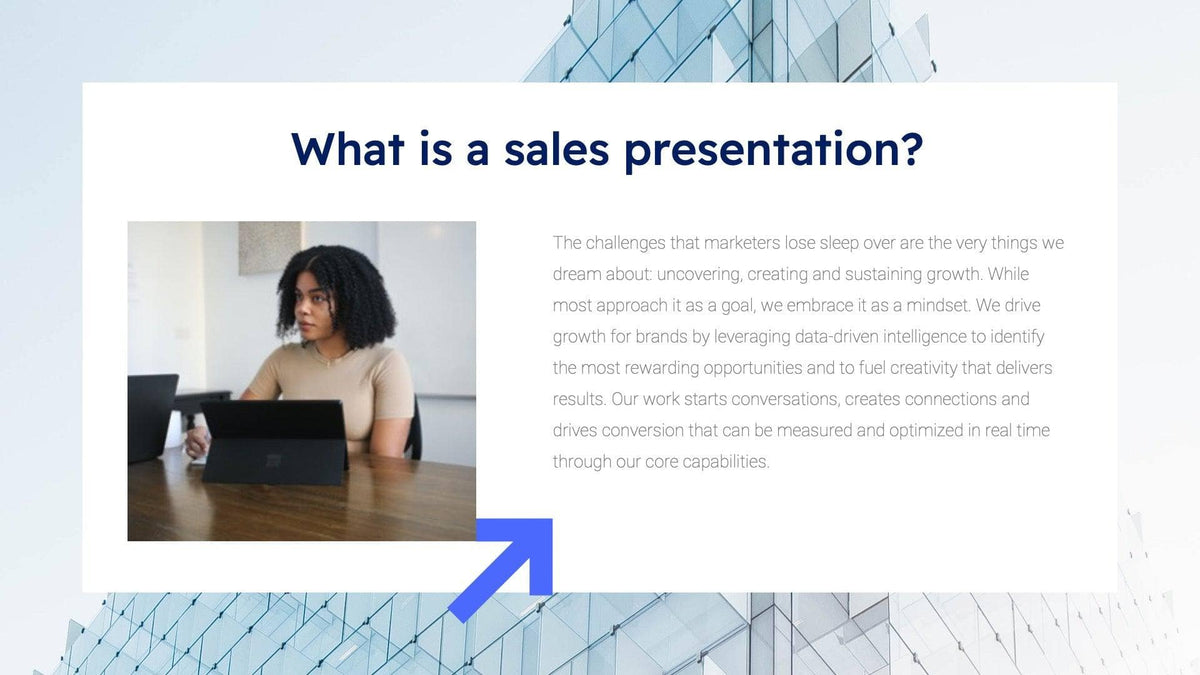 What is a sales presentation?

The challenges that marketers lose sleep over are the very things we dream about: uncovering, creating and sustaining growth. While most approach it as a goal, we embrace it as a mindset. We drive growth for brands by leveraging data-driven intelligence to identify the most rewarding opportunities and to fuel creativity that delivers results. Our work starts conversations, creates connections and drives conversion that can be measured and optimized in real time through our core capabilities.